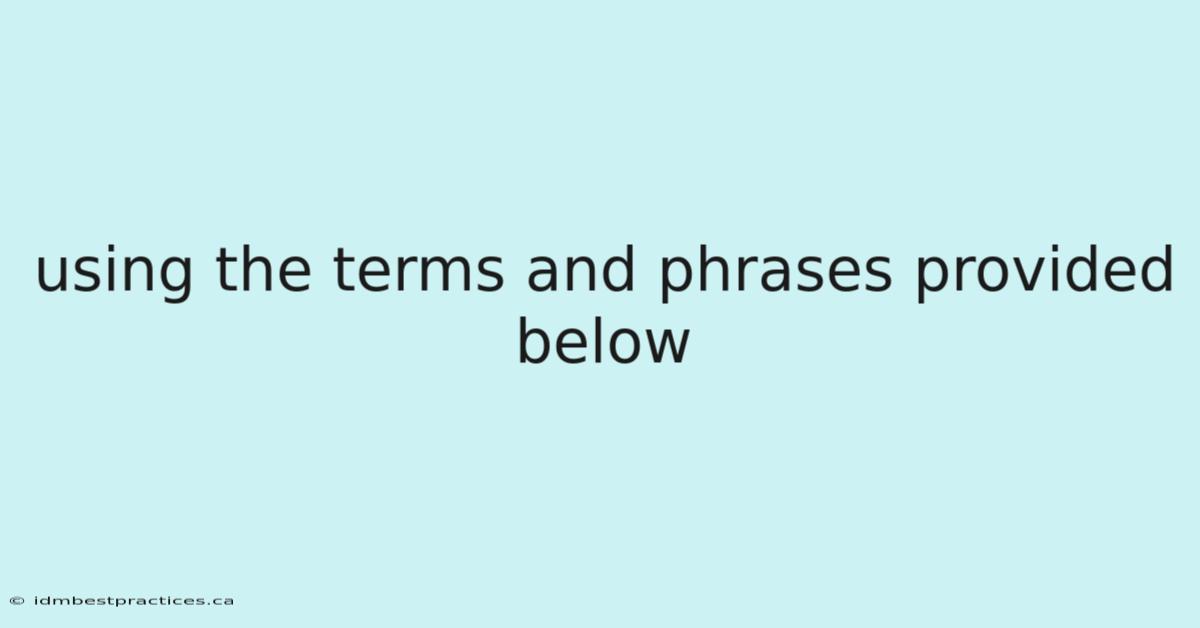 using the terms and phrases provided below

© idmbestpractices.ca